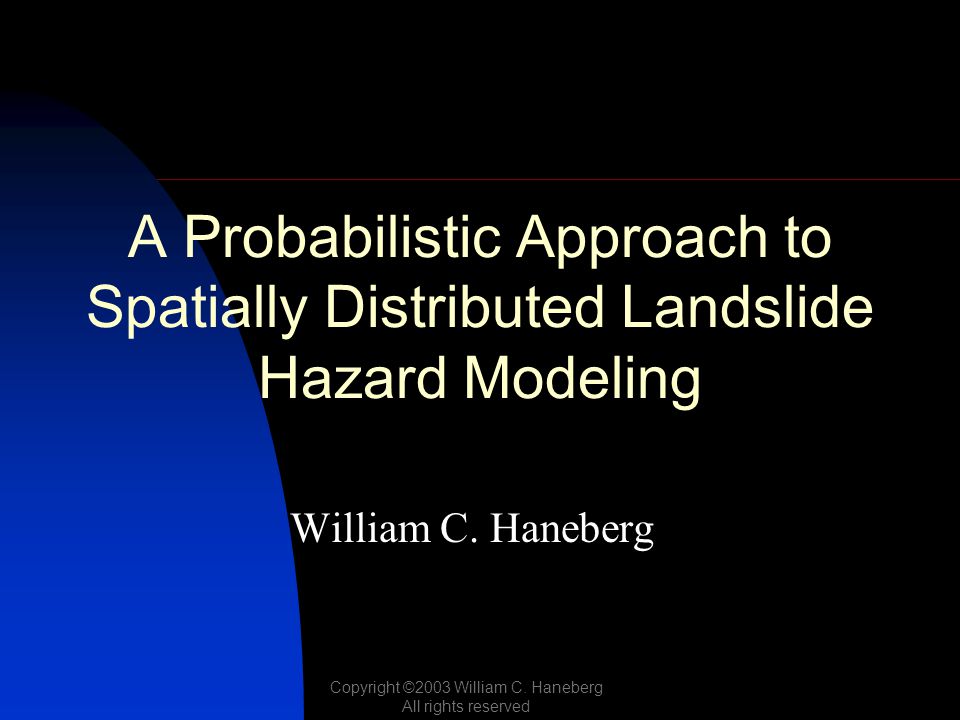 A Probabilistic Approach to Spatially Distributed Landslide Hazard Modeling

William C. Haneberg

Copyright ©2003 William C. Haneberg
All rights reserved